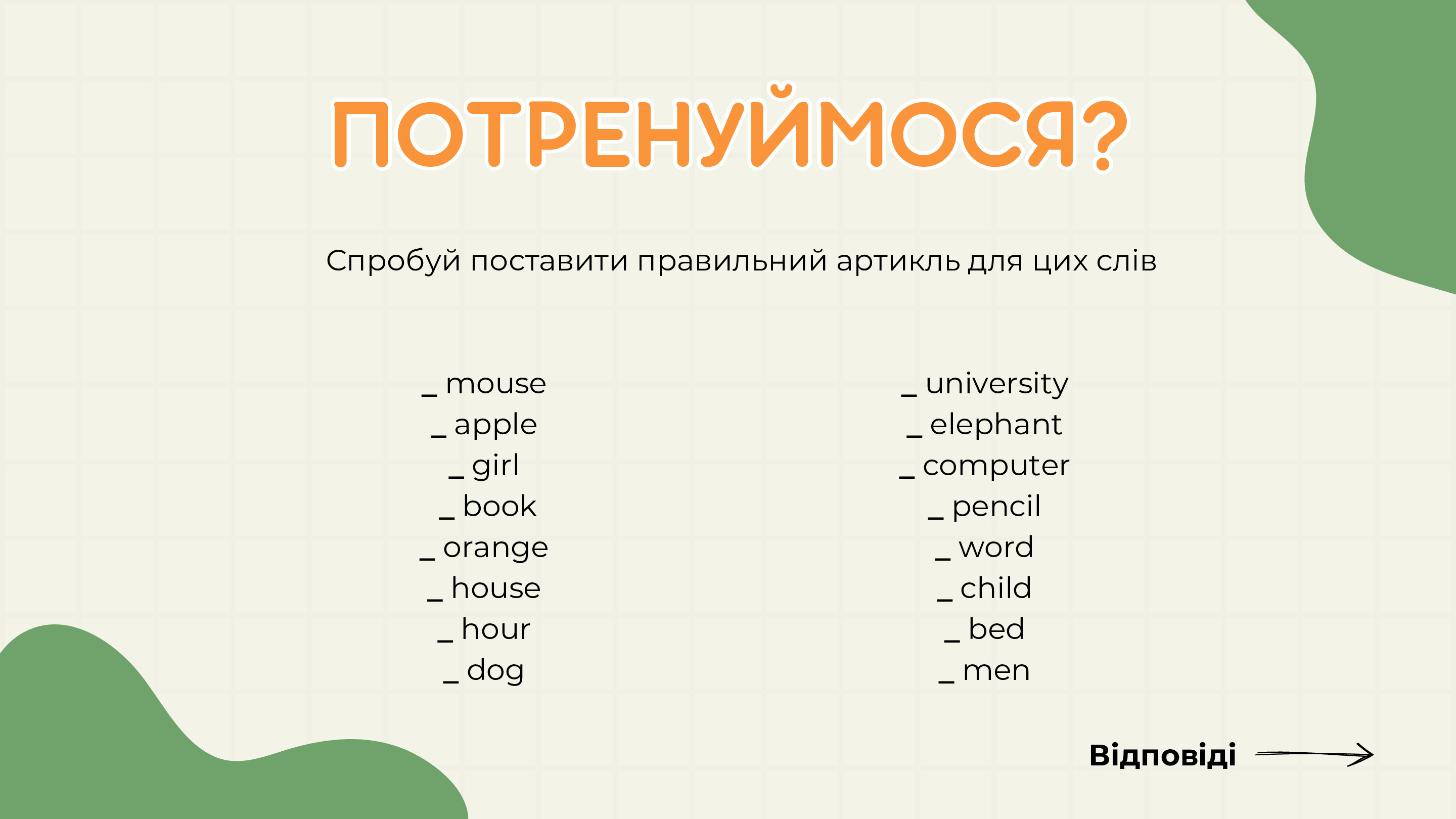 ПОТРЕНУЙМОСЯ?

Спробуй поставити правильний артикль для цих слів

_ mouse
_ apple
_ girl
_ book
_ orange
_ house
_ hour
_ dog

_ university
_ elephant
_ computer
_ pencil
_ word
_ child
_ bed
_ men

Відповіді